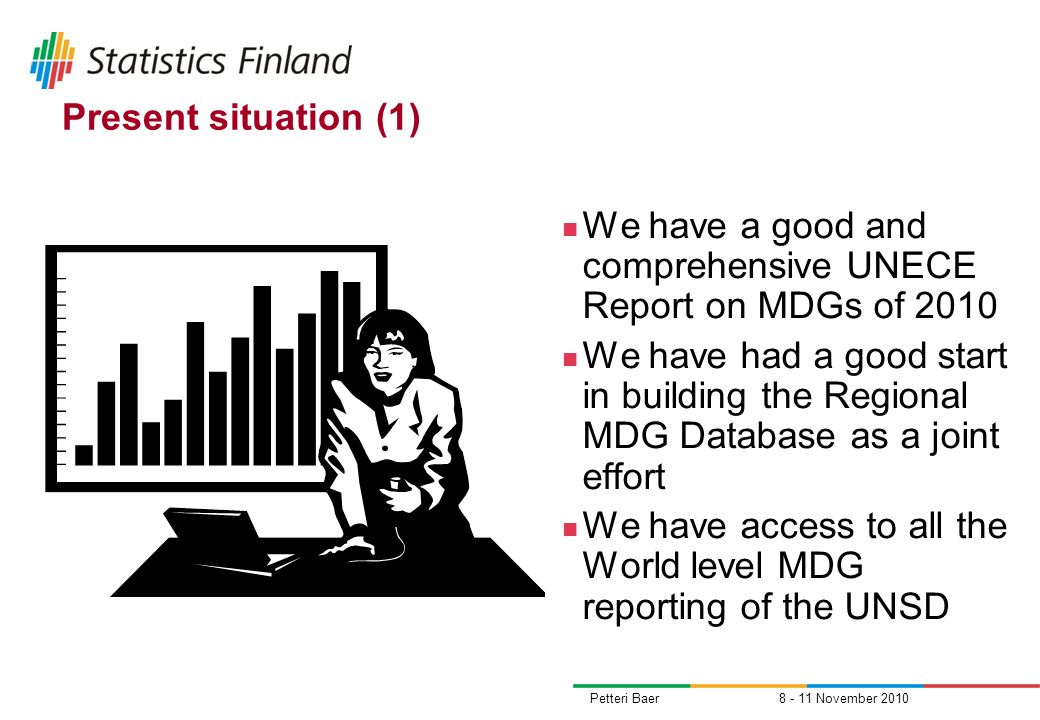 Statistics Finland

Present situation (1)

We have a good and comprehensive UNECE Report on MDGs of 2010

We have had a good start in building the Regional MDG Database as a joint effort

We have access to all the World level MDG reporting of the UNSD

Petteri Baer 8 - 11 November 2010